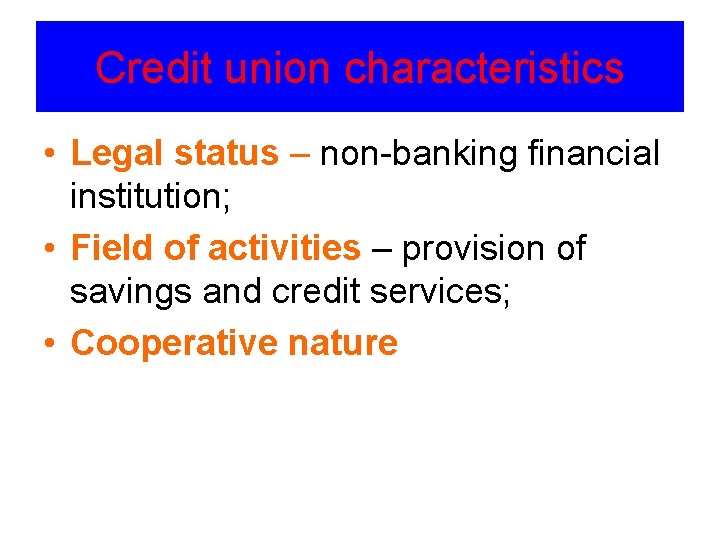 Credit union characteristics

• Legal status – non-banking financial institution;
• Field of activities – provision of savings and credit services;
• Cooperative nature